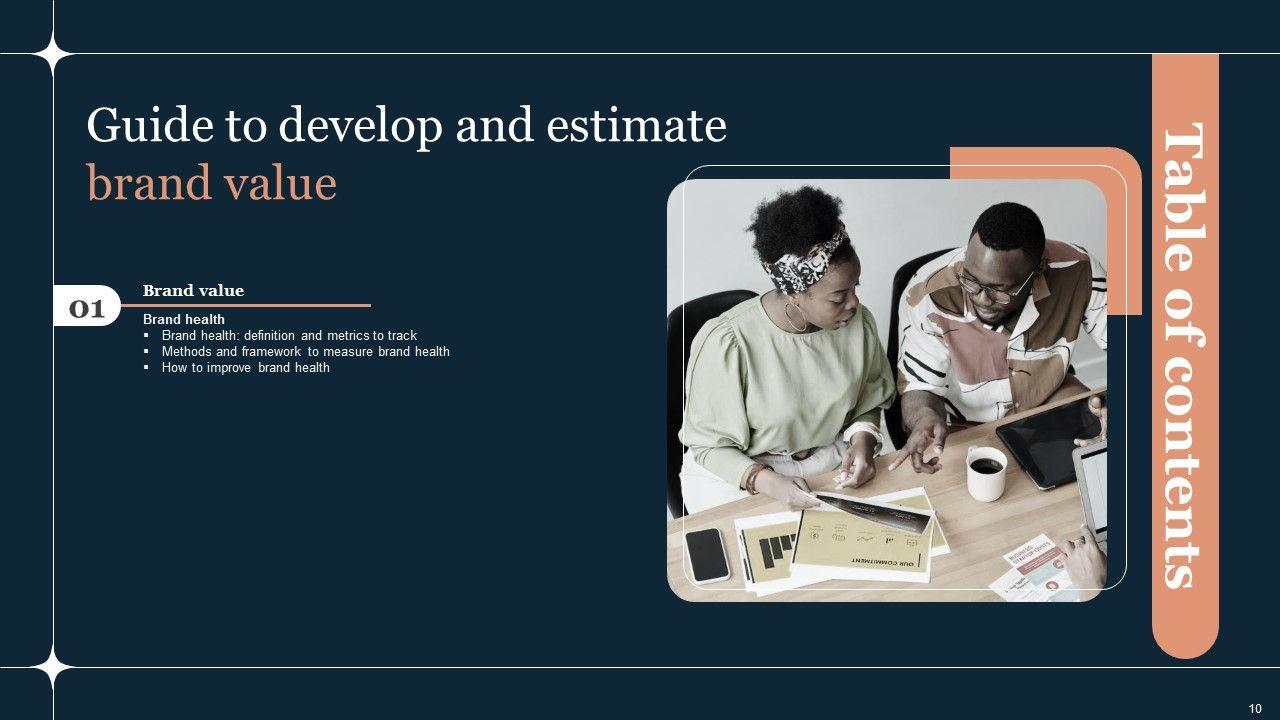 Guide to develop and estimate brand value

01

Brand value

Brand health
▪ Brand health: definition and metrics to track
▪ Methods and framework to measure brand health
▪ How to improve brand health

OUR COMMITMENT

Table of contents

10